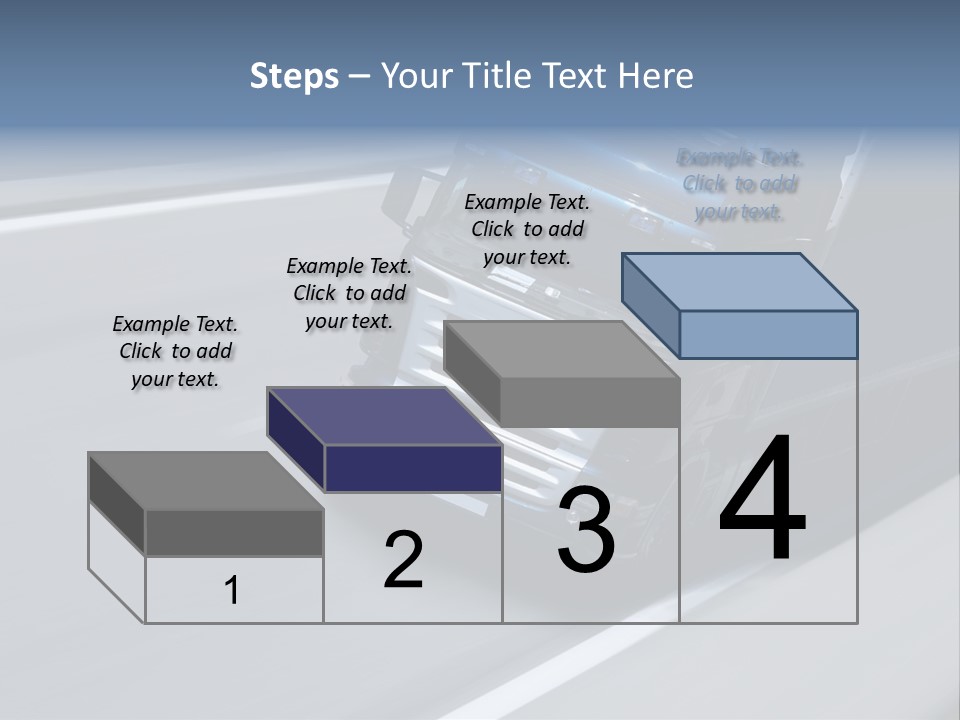 Steps – Your Title Text Here

Example Text. Click to add your text.

Example Text. Click to add your text.

Example Text. Click to add your text.

Example Text. Click to add your text.

1

2

3

4